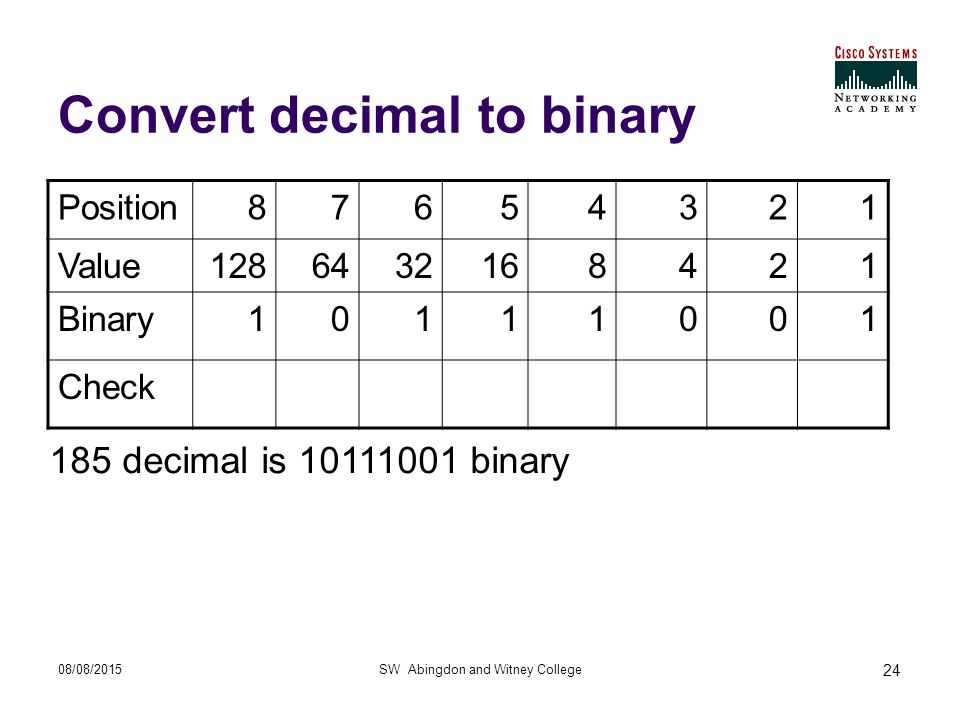 CISCO SYSTEMS
NETWORKING ACADEMY

Convert decimal to binary

| Position | 8 | 7 | 6 | 5 | 4 | 3 | 2 | 1 |
|---|---|---|---|---|---|---|---|---|
| Value | 128 | 64 | 32 | 16 | 8 | 4 | 2 | 1 |
| Binary | 1 | 0 | 1 | 1 | 1 | 0 | 0 | 1 |
| Check | | | | | | | | |

185 decimal is 10111001 binary

08/08/2015

SW Abingdon and Witney College

24